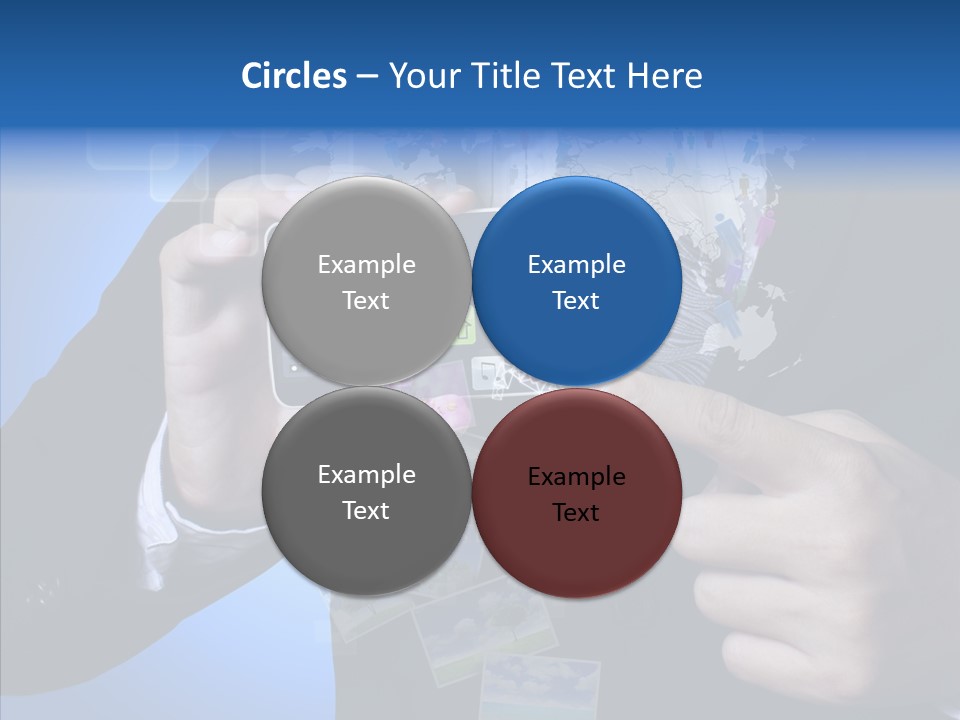 Circles – Your Title Text Here

Example Text

Example Text

Example Text

Example Text